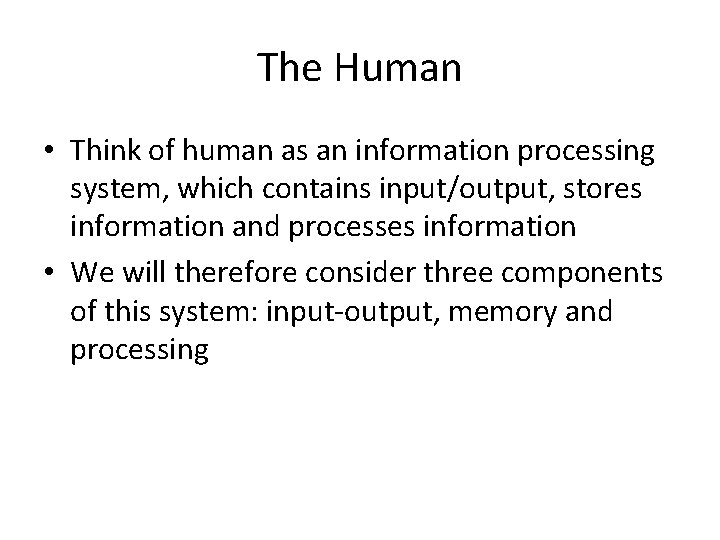 The Human

• Think of human as an information processing system, which contains input/output, stores information and processes information

• We will therefore consider three components of this system: input-output, memory and processing